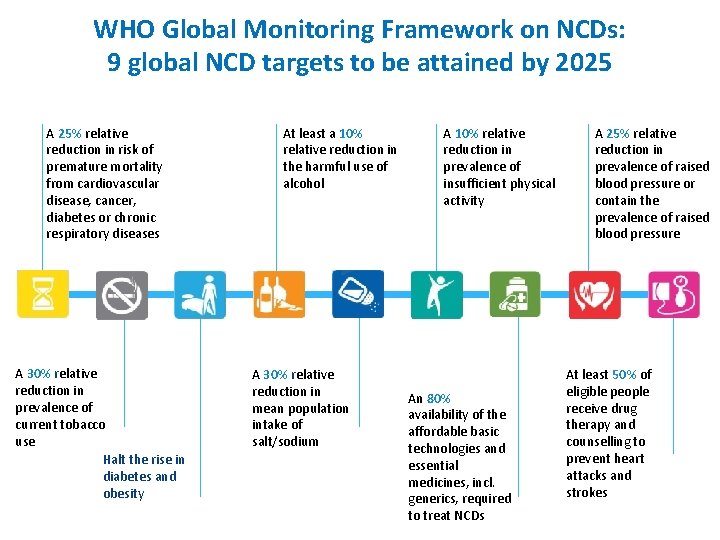 WHO Global Monitoring Framework on NCDs:
9 global NCD targets to be attained by 2025

A 25% relative reduction in risk of premature mortality from cardiovascular disease, cancer, diabetes or chronic respiratory diseases

At least a 10% relative reduction in the harmful use of alcohol

A 10% relative reduction in prevalence of insufficient physical activity

A 25% relative reduction in prevalence of raised blood pressure or contain the prevalence of raised blood pressure

A 30% relative reduction in prevalence of current tobacco use

Halt the rise in diabetes and obesity

A 30% relative reduction in mean population intake of salt/sodium

An 80% availability of the affordable basic technologies and essential medicines, incl. generics, required to treat NCDs

At least 50% of eligible people receive drug therapy and counselling to prevent heart attacks and strokes